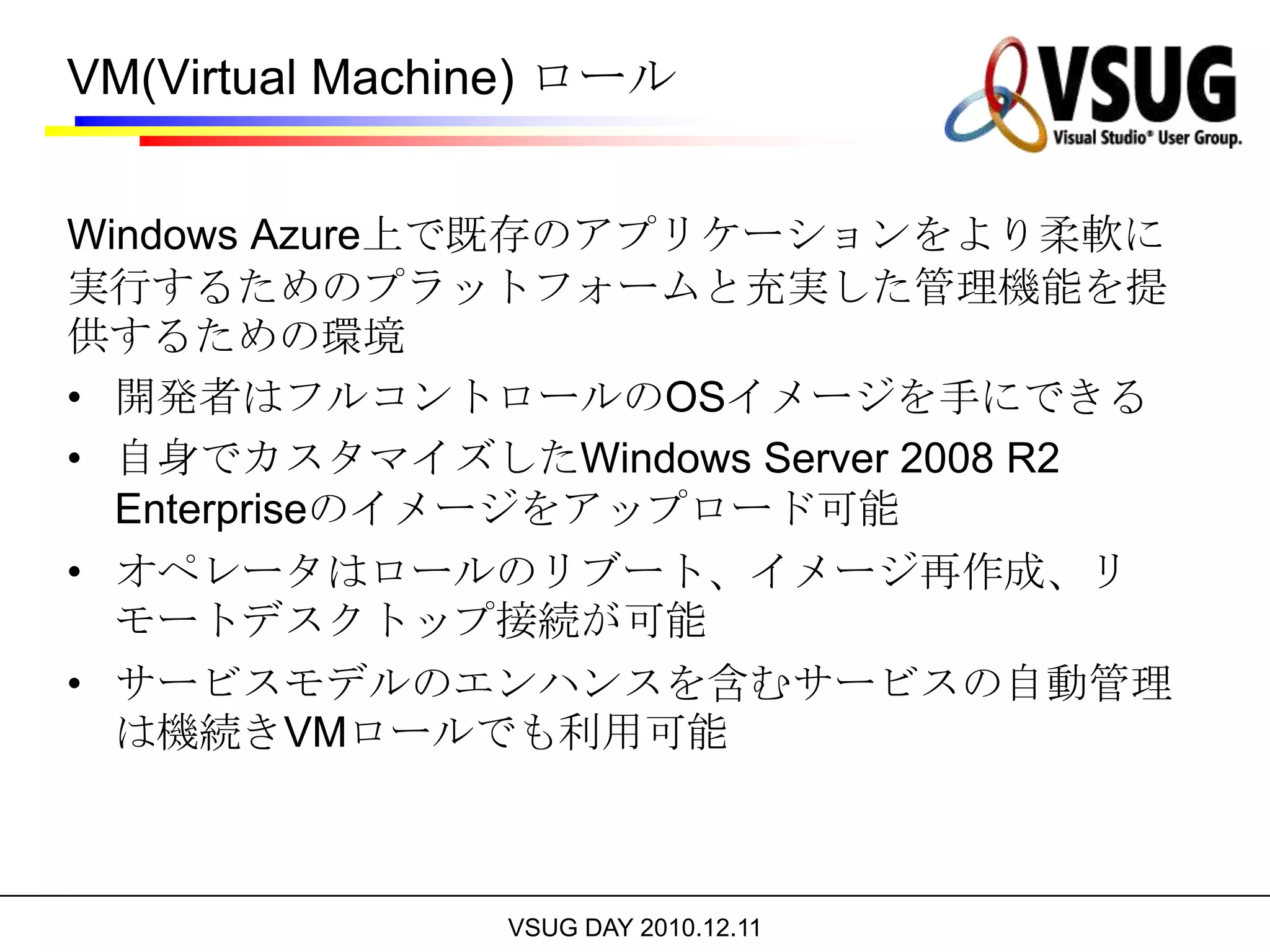 VM(Virtual Machine) ロール

VSUG
Visual Studio® User Group.

Windows Azure上で既存のアプリケーションをより柔軟に実行するためのプラットフォームと充実した管理機能を提供するための環境

• 開発者はフルコントロールのOSイメージを手にできる
• 自身でカスタマイズしたWindows Server 2008 R2 Enterpriseのイメージをアップロード可能
• オペレータはロールのリブート、イメージ再作成、リモートデスクトップ接続が可能
• サービスモデルのエンハンスを含むサービスの自動管理は機続きVMロールでも利用可能

VSUG DAY 2010.12.11